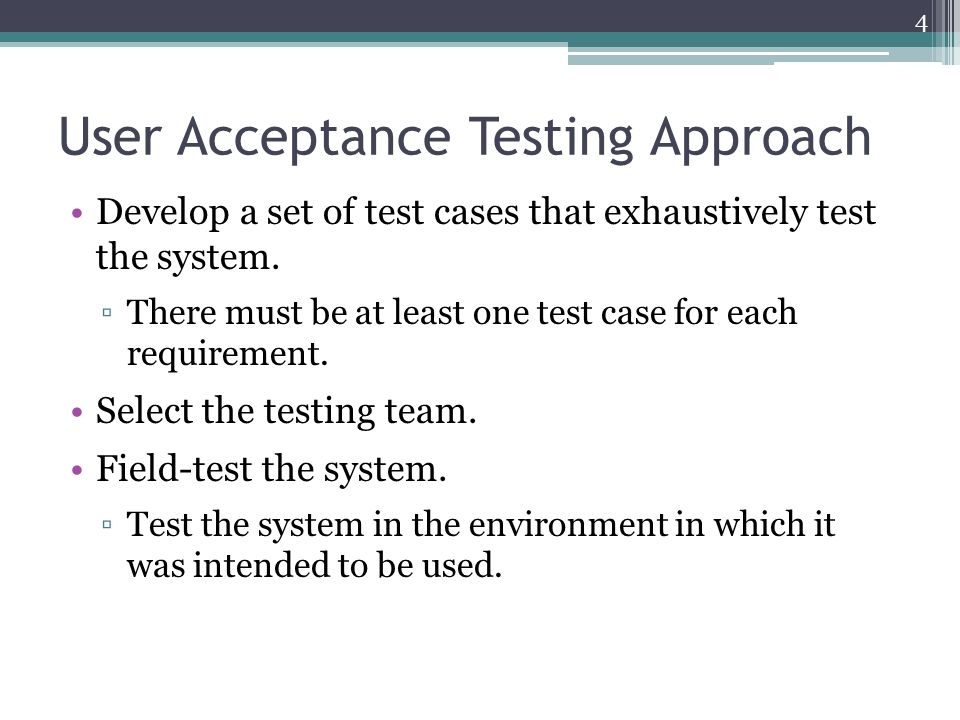 4

User Acceptance Testing Approach

• Develop a set of test cases that exhaustively test the system.
▫ There must be at least one test case for each requirement.
• Select the testing team.
• Field-test the system.
▫ Test the system in the environment in which it was intended to be used.